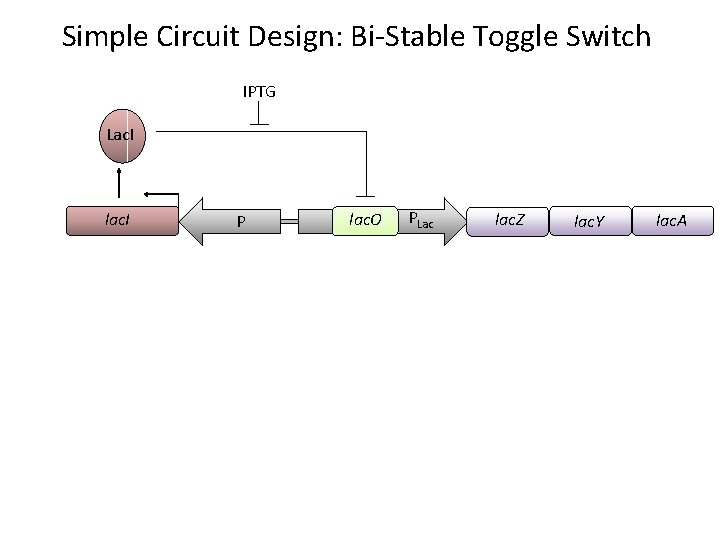 Simple Circuit Design: Bi-Stable Toggle Switch

IPTG

LacI

lacI

P

lacO

$P_{Lac}$

lacZ

lacY

lacA